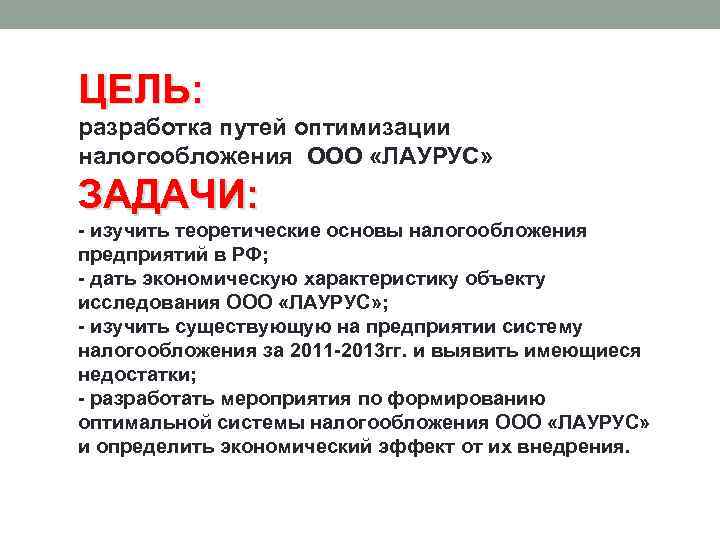 ЦЕЛЬ:
разработка путей оптимизации налогообложения ООО «ЛАУРУС»

ЗАДАЧИ:
- изучить теоретические основы налогообложения предприятий в РФ;
- дать экономическую характеристику объекту исследования ООО «ЛАУРУС»;
- изучить существующую на предприятии систему налогообложения за 2011-2013гг. и выявить имеющиеся недостатки;
- разработать мероприятия по формированию оптимальной системы налогообложения ООО «ЛАУРУС» и определить экономический эффект от их внедрения.